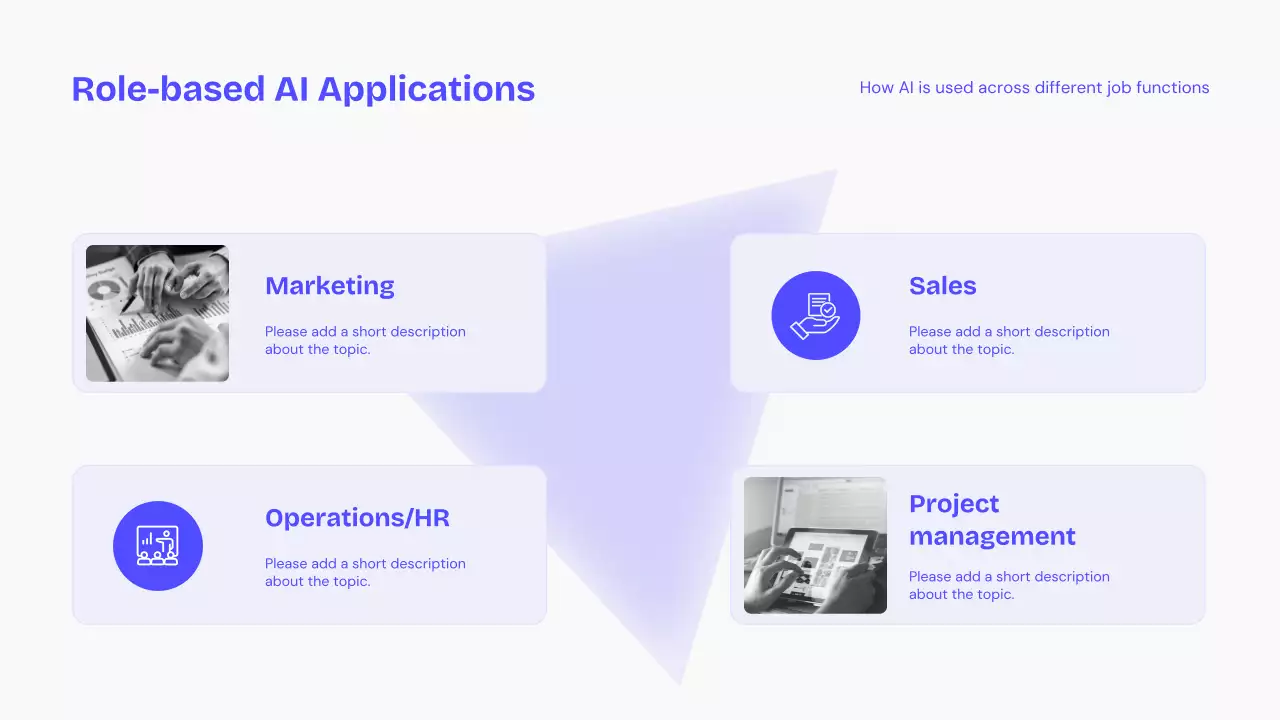 Role-based AI Applications

How AI is used across different job functions

Marketing

Please add a short description about the topic.

Sales

Please add a short description about the topic.

Operations/HR

Please add a short description about the topic.

Project management

Please add a short description about the topic.